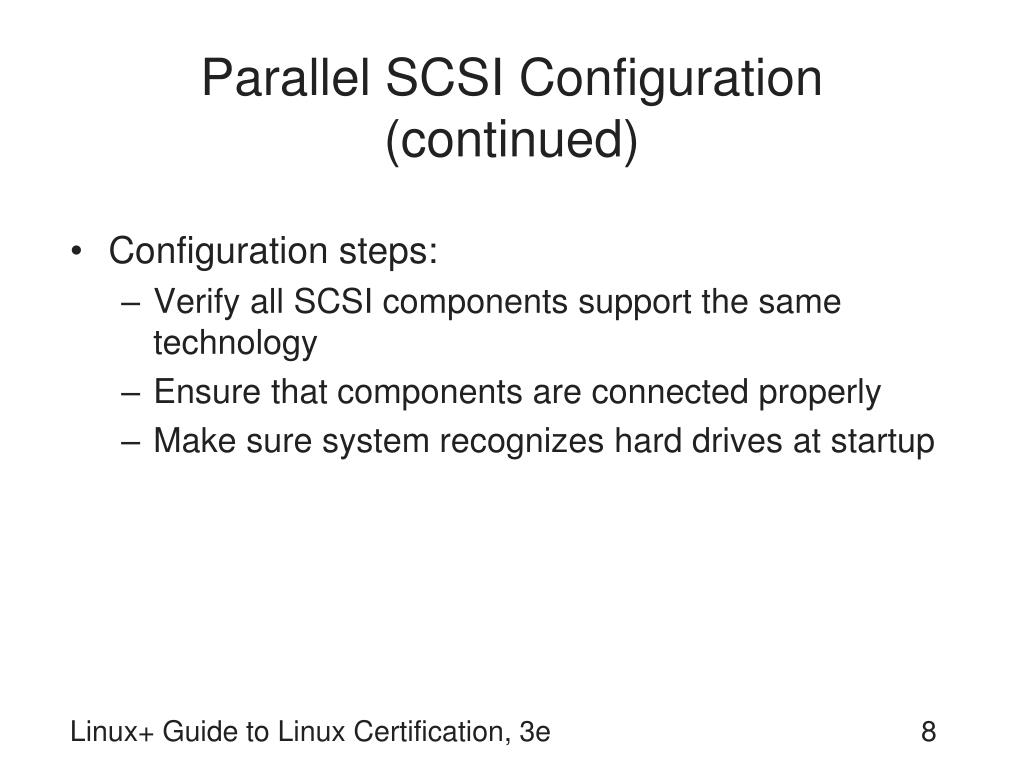 Parallel SCSI Configuration (continued)

• Configuration steps:
– Verify all SCSI components support the same technology
– Ensure that components are connected properly
– Make sure system recognizes hard drives at startup

Linux+ Guide to Linux Certification, 3e

8